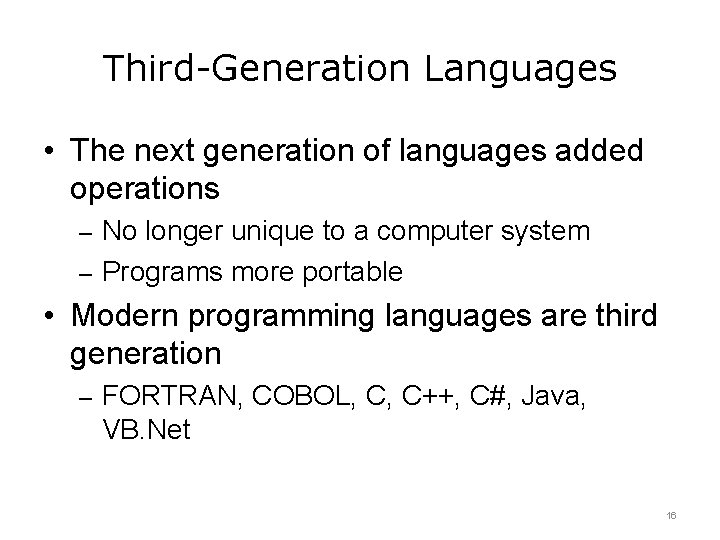 Third-Generation Languages

• The next generation of languages added operations
  – No longer unique to a computer system
  – Programs more portable
• Modern programming languages are third generation
  – FORTRAN, COBOL, C, C++, C#, Java, VB.Net

16